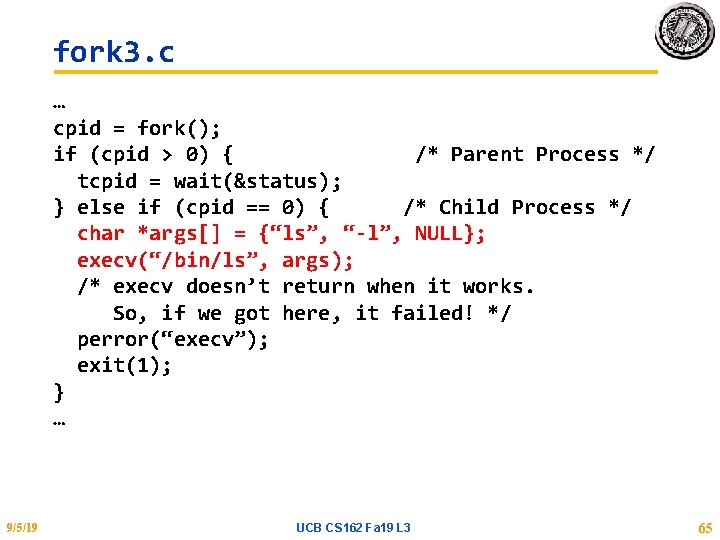 fork3.c

…
cpid = fork();
if (cpid > 0) {                    /* Parent Process */
  tcpid = wait(&status);
} else if (cpid == 0) {       /* Child Process */
  char *args[] = {“ls”, “-l”, NULL};
  execv(“/bin/ls”, args);
  /* execv doesn’t return when it works.
     So, if we got here, it failed! */
  perror(“execv”);
  exit(1);
}
…

9/5/19

UCB CS162 Fa19 L3

65